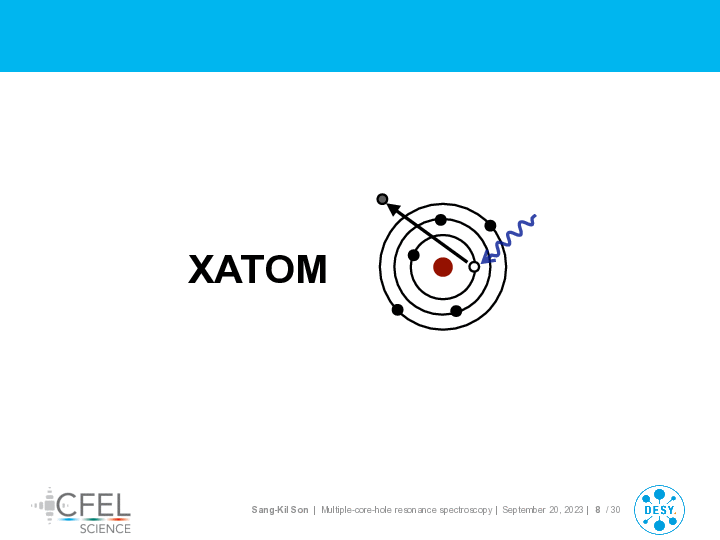 XATOM

CFEL SCIENCE

Sang-Kil Son | Multiple-core-hole resonance spectroscopy | September 20, 2023 | 8 / 30

DESY.